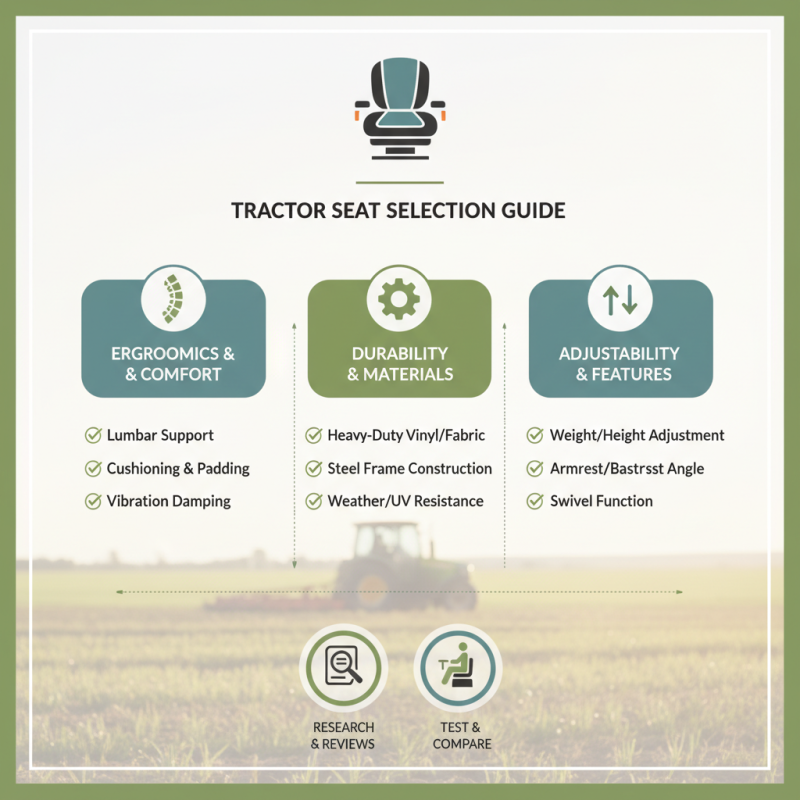 TRACTOR SEAT SELECTION GUIDE

ERGROOMICS &
& COMFORT

Lumbar Support
Cushioning & Padding
Vibration Damping

DURABILITY
& MATERIALS

Heavy-Duty Vinyl/Fabric
Steel Frame Construction
Weather/UV Resistance

ADJUSTABILITY
& FEATURES

Weight/Height Adjustment
Armrest/Bastrsst Angle
Swivel Function

RESEARCH
& REVIEWS

TEST &
COMPARE